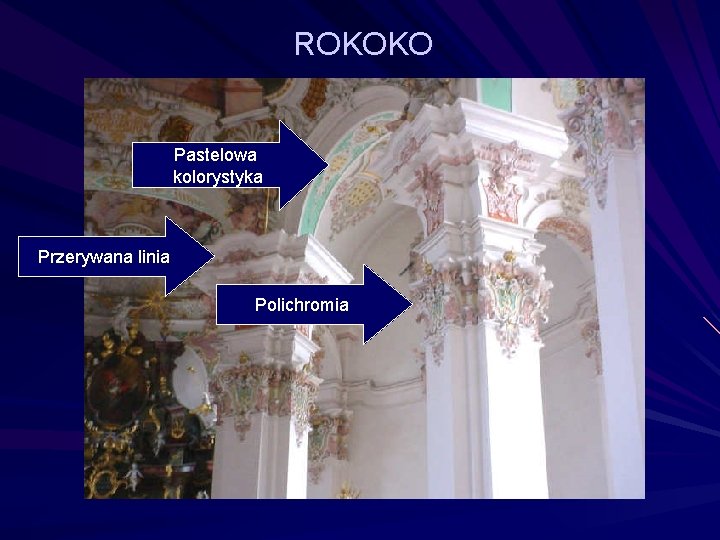 ROKOKO

Pastelowa kolorystyka

Przerywana linia

Polichromia